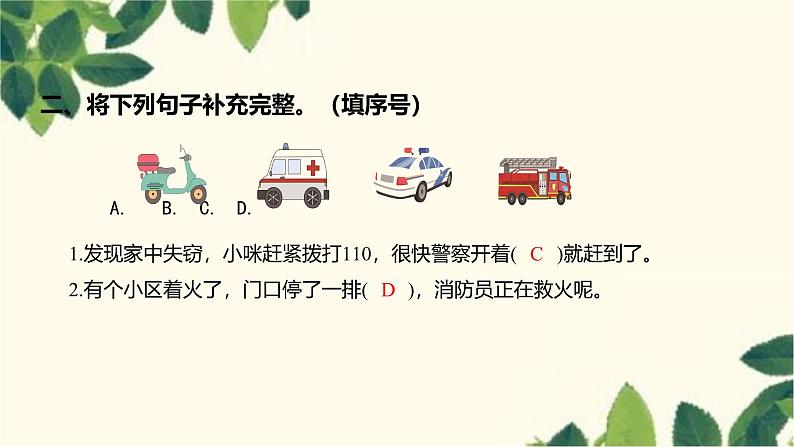 二、将下列句子补充完整。（填序号）

A. B. C. D.

1.发现家中失窃，小咪赶紧拨打110，很快警察开着( C )就赶到了。

2.有个小区着火了，门口停了一排( D )，消防员正在救火呢。